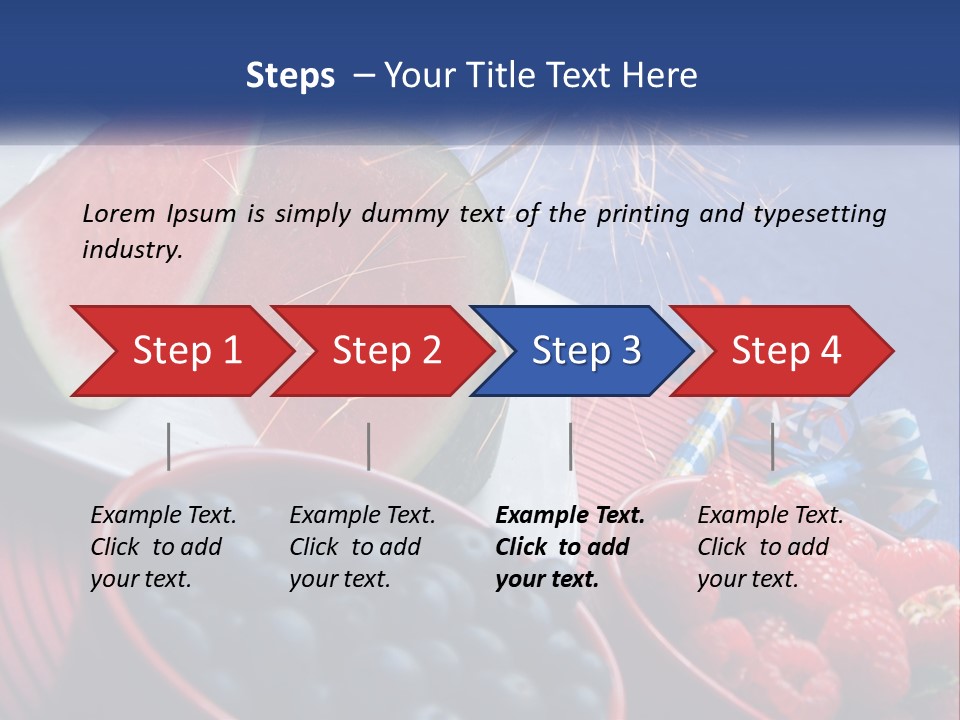 Steps – Your Title Text Here

Lorem Ipsum is simply dummy text of the printing and typesetting industry.

Step 1

Step 2

Step 3

Step 4

Example Text. Click to add your text.

Example Text. Click to add your text.

Example Text. Click to add your text.

Example Text. Click to add your text.